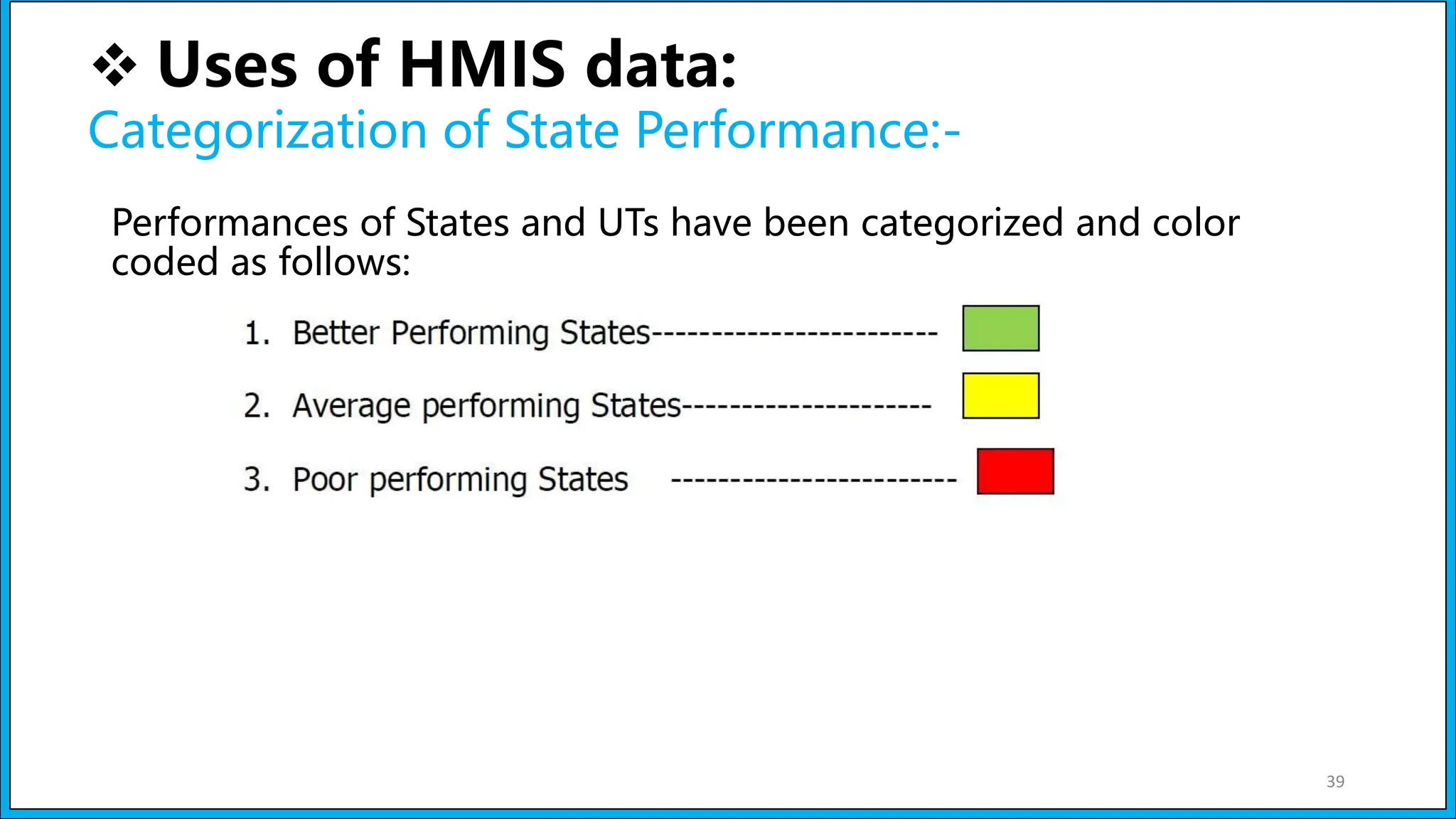 ❖ Uses of HMIS data:
Categorization of State Performance:-

Performances of States and UTs have been categorized and color coded as follows:

1. Better Performing States-----------------------
2. Average performing States--------------------
3. Poor performing States -----------------------

39